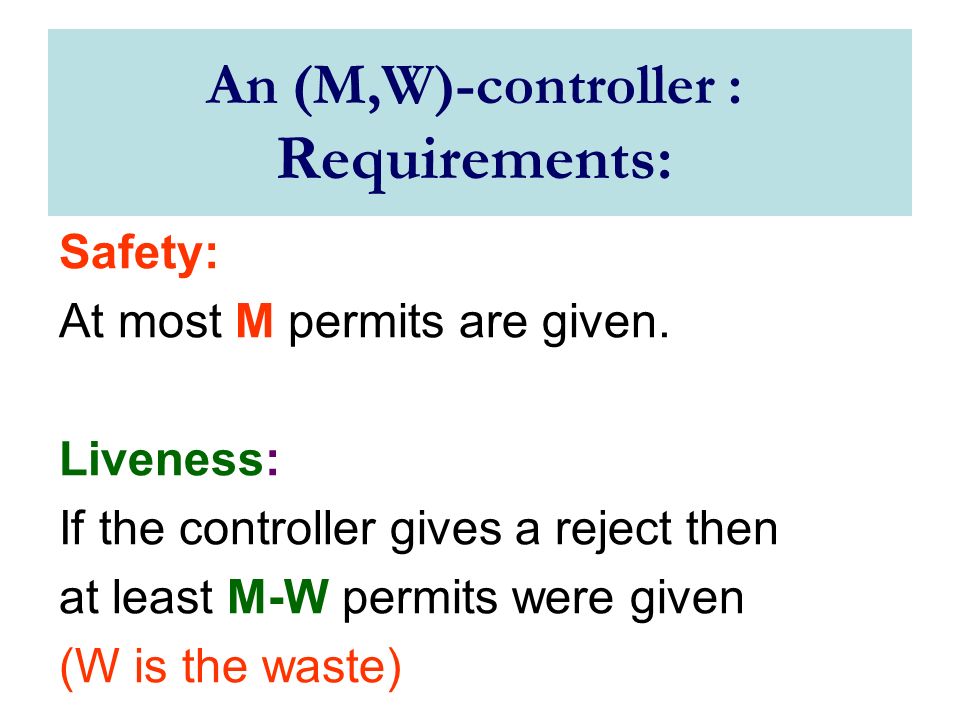 An (M,W)-controller : Requirements:

Safety:
At most M permits are given.

Liveness:
If the controller gives a reject then at least M-W permits were given
(W is the waste)